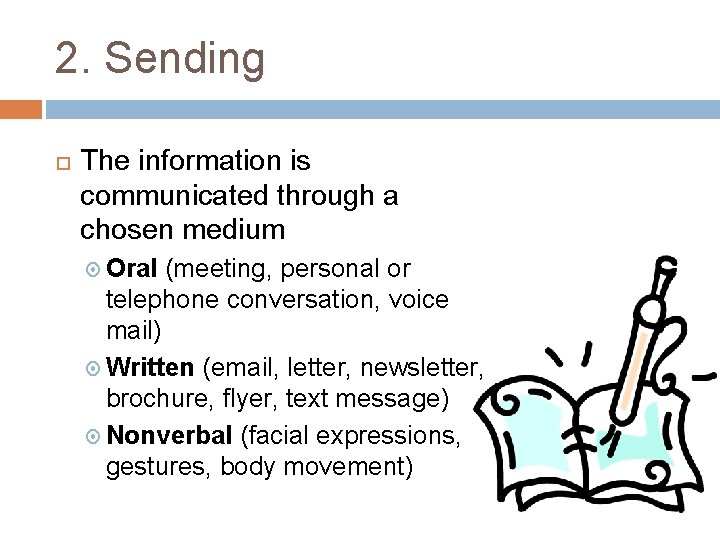 2. Sending

The information is communicated through a chosen medium

Oral (meeting, personal or telephone conversation, voice mail)

Written (email, letter, newsletter, brochure, flyer, text message)

Nonverbal (facial expressions, gestures, body movement)